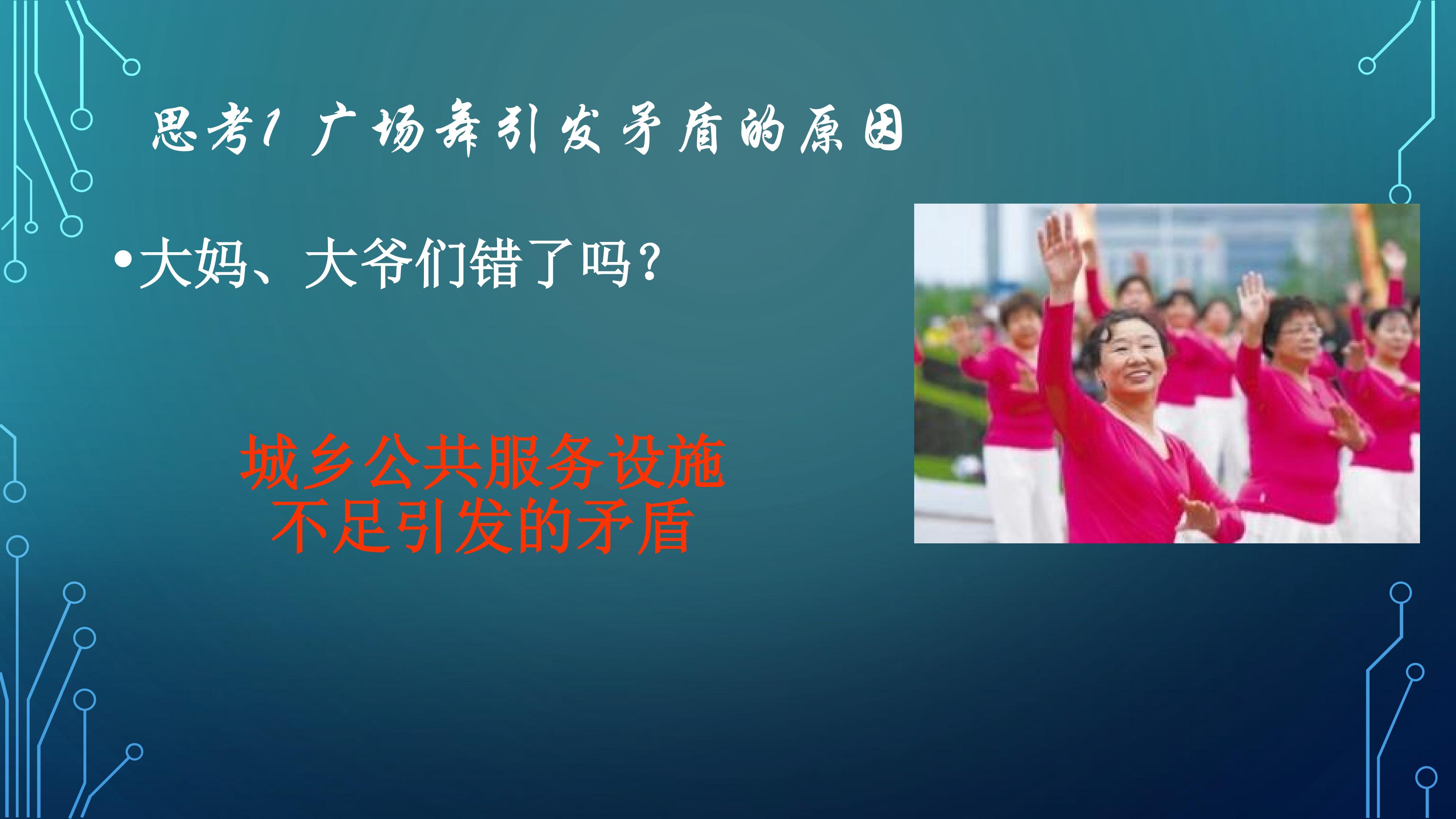 思考1 广场舞引发矛盾的原因

•大妈、大爷们错了吗？

城乡公共服务设施不足引发的矛盾